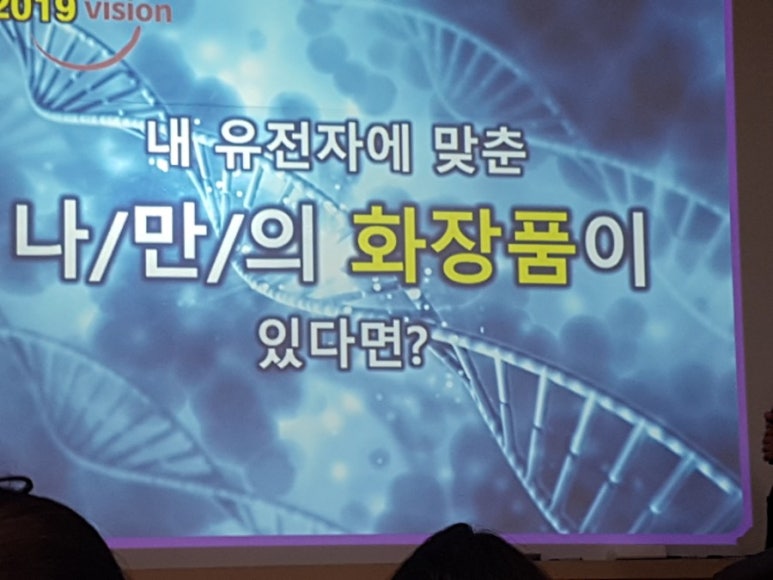 2019 vision

내 유전자에 맞춘
나/만/의 화장품이
있다면?